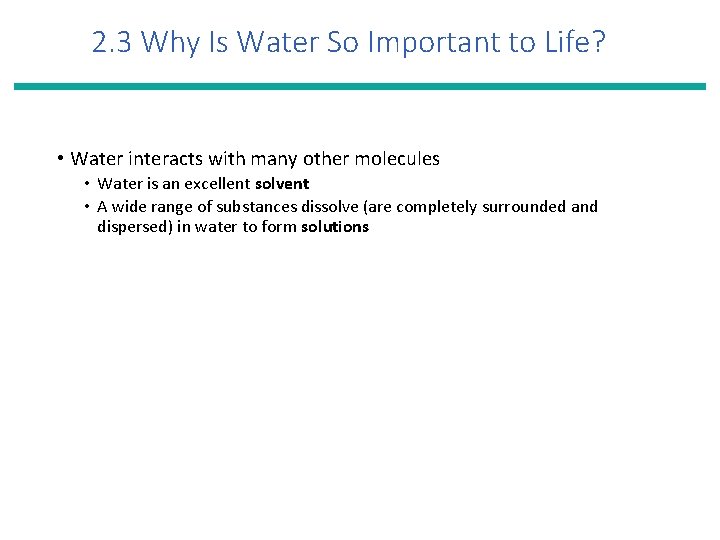 2.3 Why Is Water So Important to Life?

• Water interacts with many other molecules
 • Water is an excellent solvent
 • A wide range of substances dissolve (are completely surrounded and dispersed) in water to form solutions